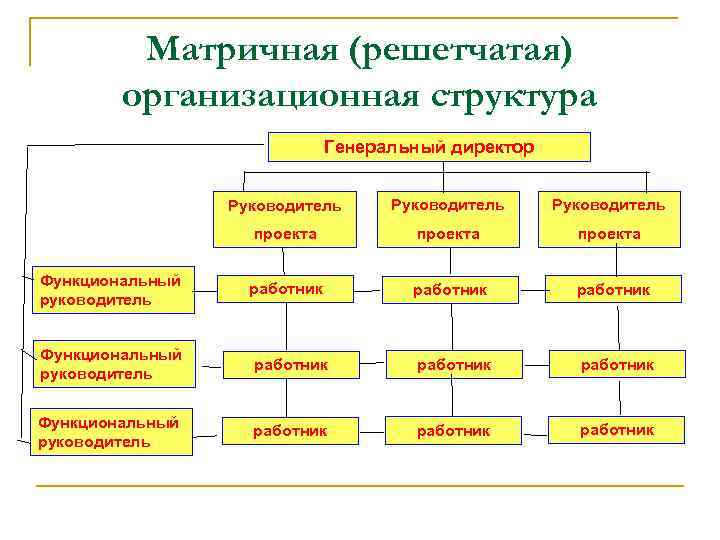 Матричная (решетчатая) организационная структура

Генеральный директор

Руководитель проекта

Руководитель проекта

Руководитель проекта

Функциональный руководитель

работник

работник

работник

Функциональный руководитель

работник

работник

работник

Функциональный руководитель

работник

работник

работник